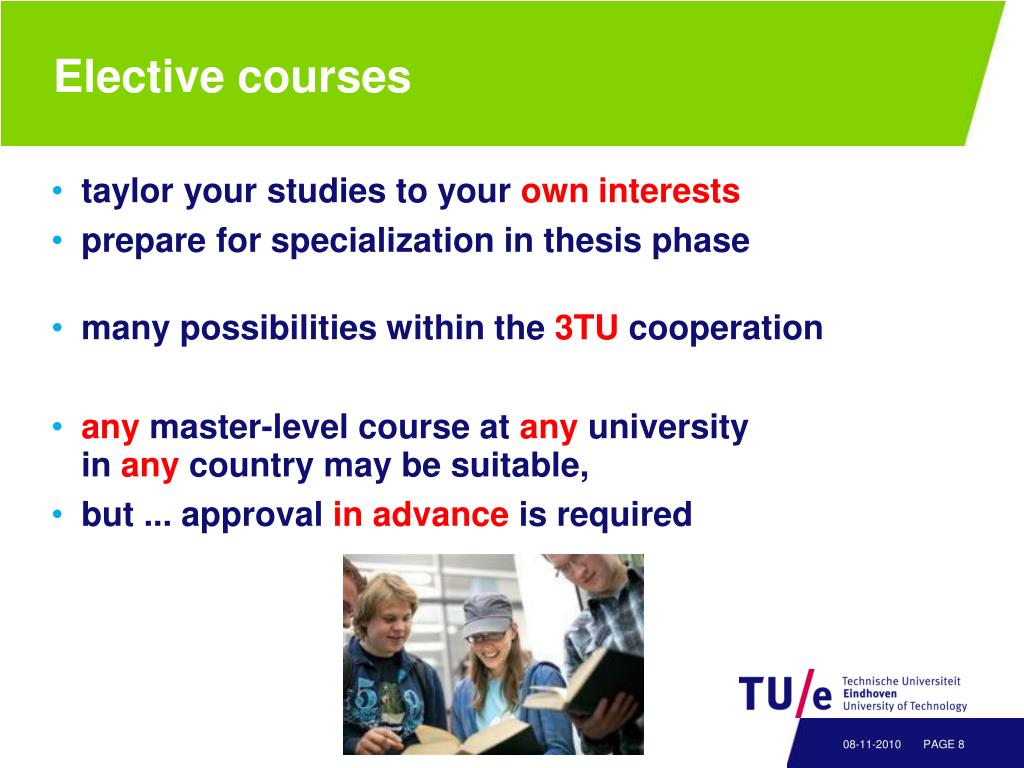 Elective courses

• taylor your studies to your own interests
• prepare for specialization in thesis phase

• many possibilities within the 3TU cooperation

• any master-level course at any university in any country may be suitable,
• but ... approval in advance is required

TU/e Technische Universiteit Eindhoven University of Technology

08-11-2010 PAGE 8